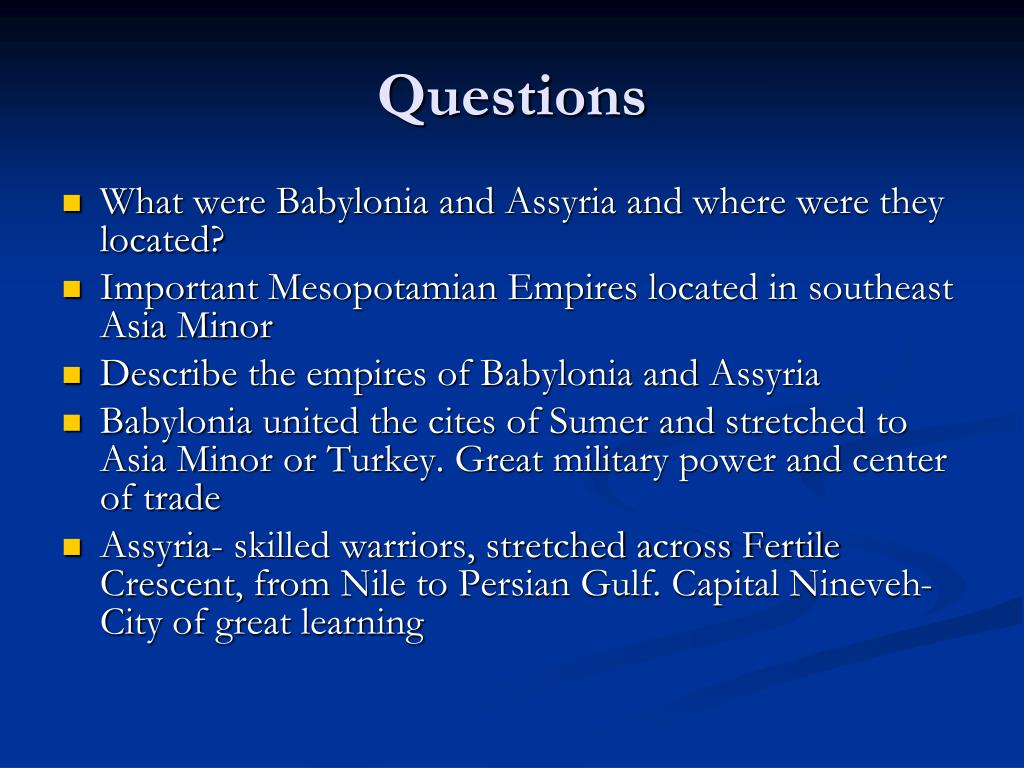 Questions

What were Babylonia and Assyria and where were they located?

Important Mesopotamian Empires located in southeast Asia Minor

Describe the empires of Babylonia and Assyria

Babylonia united the cites of Sumer and stretched to Asia Minor or Turkey. Great military power and center of trade

Assyria- skilled warriors, stretched across Fertile Crescent, from Nile to Persian Gulf. Capital Nineveh- City of great learning